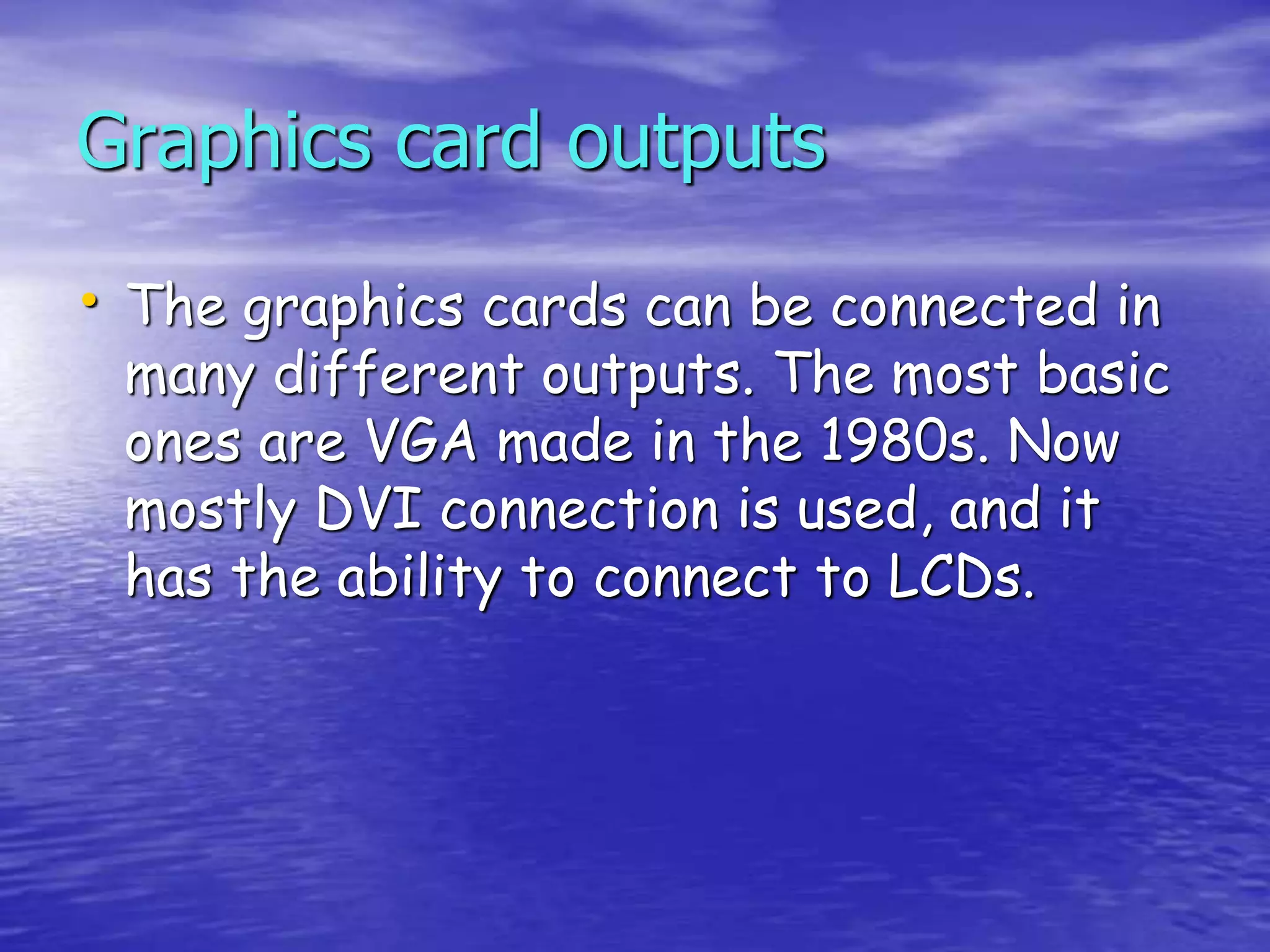 Graphics card outputs

• The graphics cards can be connected in many different outputs. The most basic ones are VGA made in the 1980s. Now mostly DVI connection is used, and it has the ability to connect to LCDs.